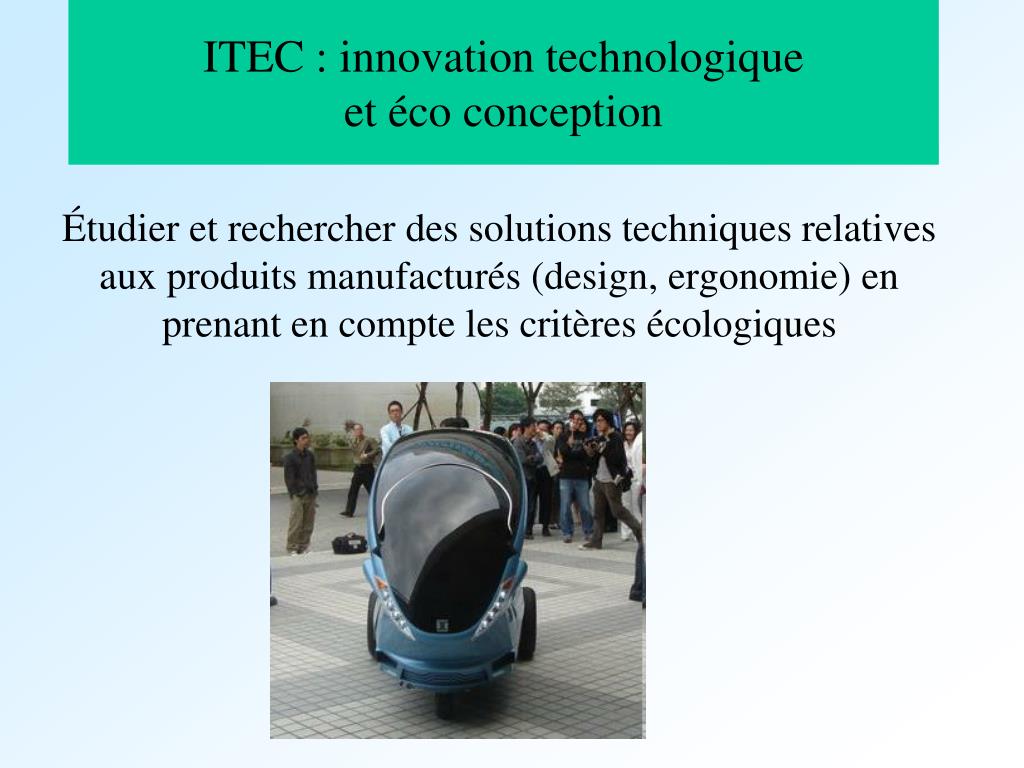 ITEC : innovation technologique et éco conception

Étudier et rechercher des solutions techniques relatives aux produits manufacturés (design, ergonomie) en prenant en compte les critères écologiques